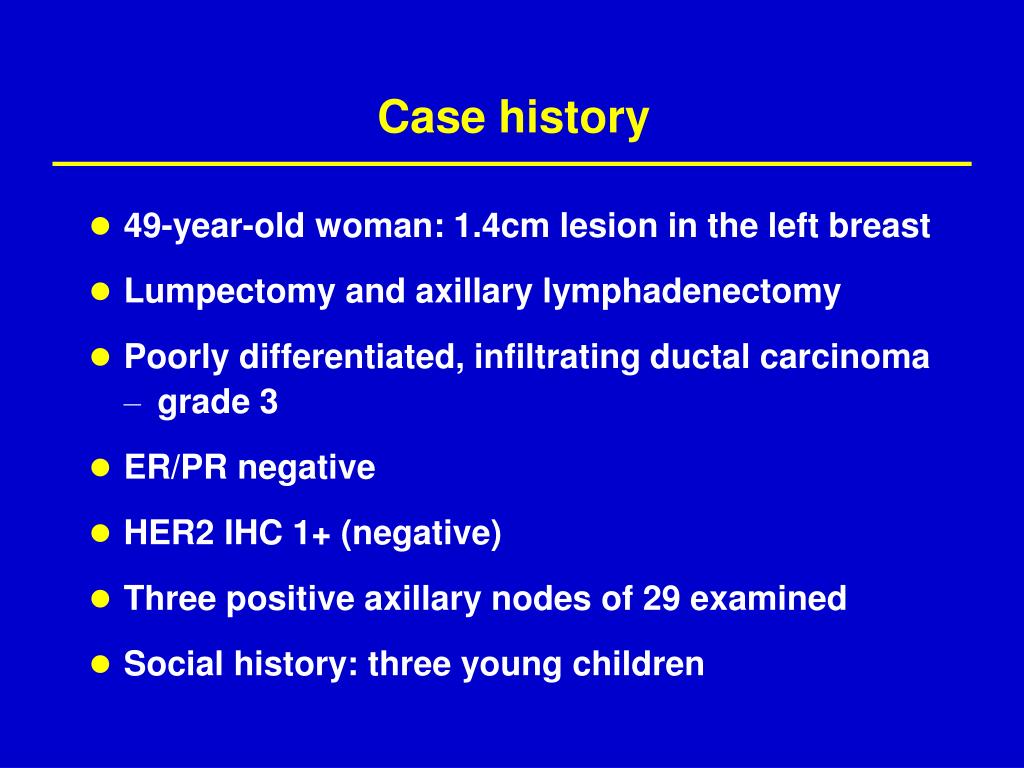 Case history

- 49-year-old woman: 1.4cm lesion in the left breast
- Lumpectomy and axillary lymphadenectomy
- Poorly differentiated, infiltrating ductal carcinoma
  – grade 3
- ER/PR negative
- HER2 IHC 1+ (negative)
- Three positive axillary nodes of 29 examined
- Social history: three young children